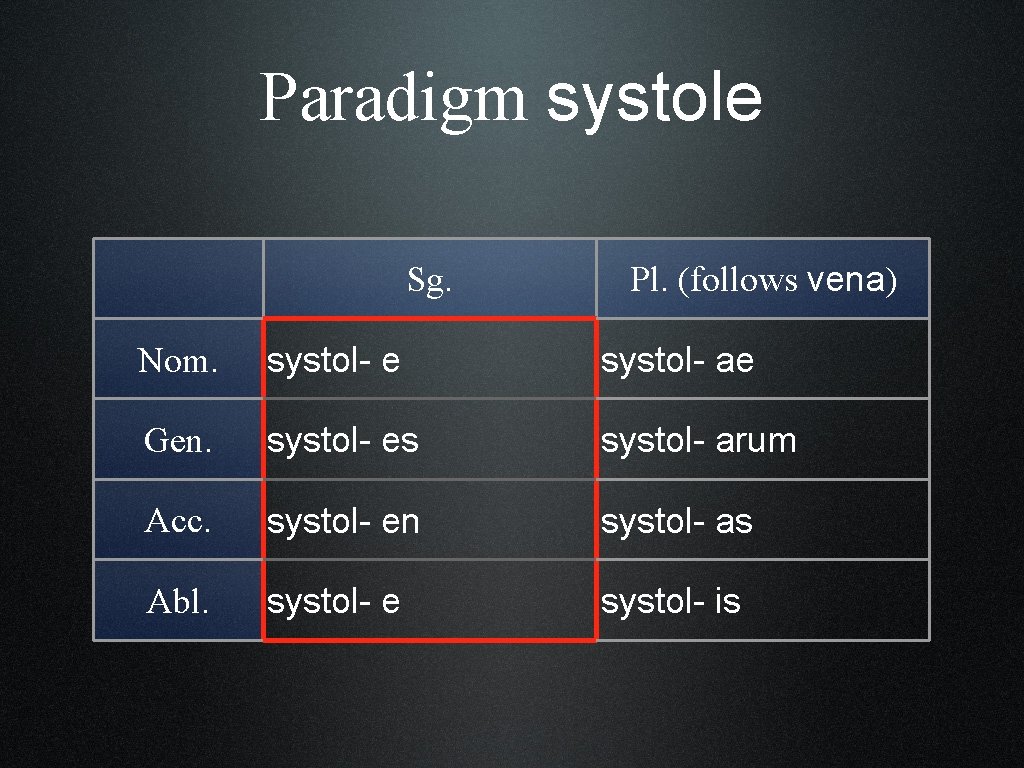 Paradigm systole

| | Sg. | Pl. (follows vena) |
|---|---|---|
| Nom. | systol- e | systol- ae |
| Gen. | systol- es | systol- arum |
| Acc. | systol- en | systol- as |
| Abl. | systol- e | systol- is |